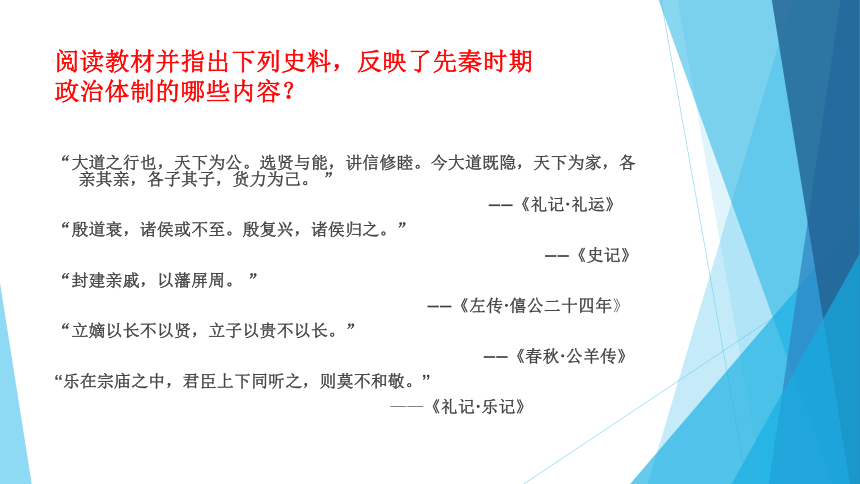 阅读教材并指出下列史料，反映了先秦时期政治体制的哪些内容？

“大道之行也，天下为公。选贤与能，讲信修睦。今大道既隐，天下为家，各亲其亲，各子其子，货力为己。”

——《礼记·礼运》

“殷道衰，诸侯或不至。殷复兴，诸侯归之。”

——《史记》

“封建亲戚，以藩屏周。”

——《左传·僖公二十四年》

“立嫡以长不以贤，立子以贵不以长。”

——《春秋·公羊传》

“乐在宗庙之中，君臣上下同听之，则莫不和敬。”

——《礼记·乐记》